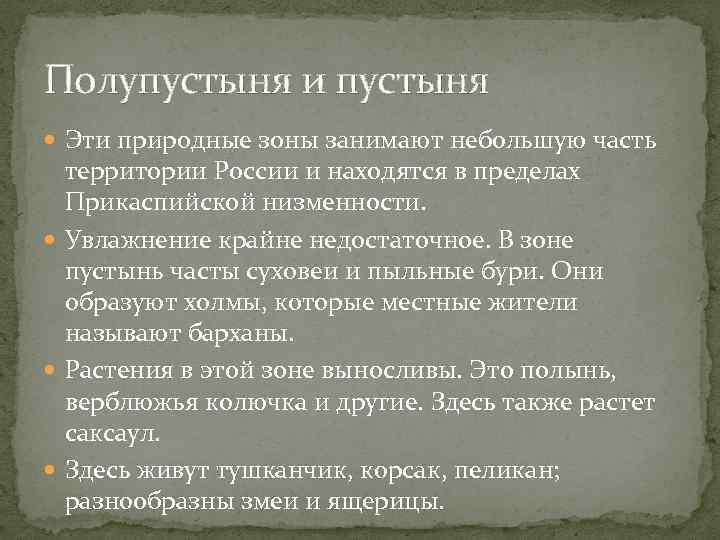 Полупустыня и пустыня

Эти природные зоны занимают небольшую часть территории России и находятся в пределах Прикаспийской низменности.

Увлажнение крайне недостаточное. В зоне пустынь часты суховеи и пыльные бури. Они образуют холмы, которые местные жители называют барханы.

Растения в этой зоне выносливы. Это полынь, верблюжья колючка и другие. Здесь также растет саксаул.

Здесь живут тушканчик, корсак, пеликан; разнообразны змеи и ящерицы.